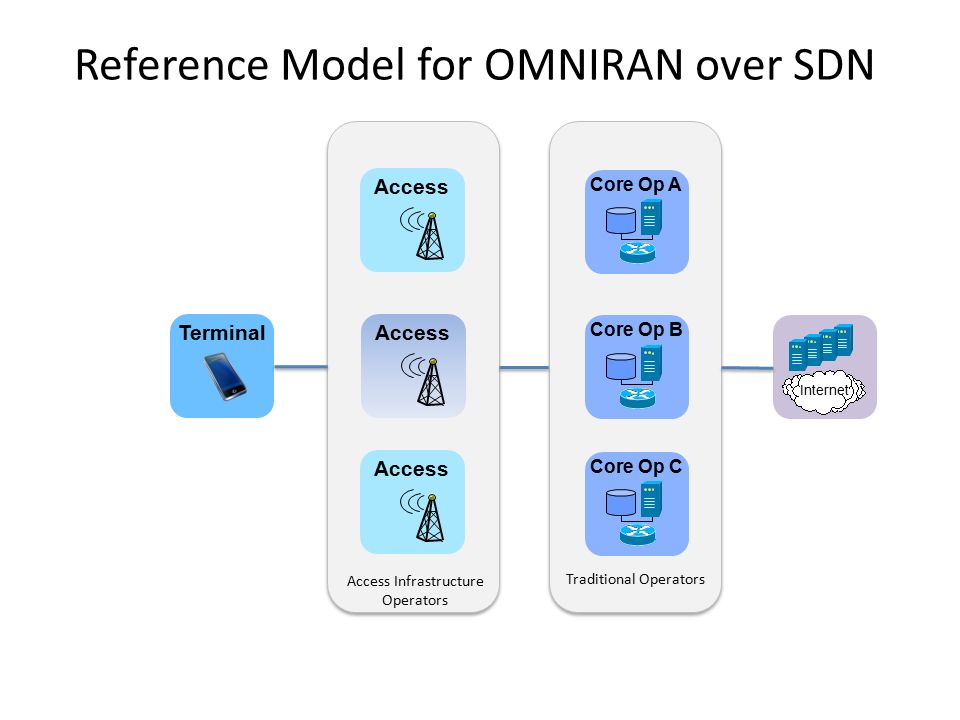 Reference Model for OMNIRAN over SDN

Terminal

Access

Access

Access

Access Infrastructure Operators

Core Op A

Core Op B

Core Op C

Traditional Operators

Internet